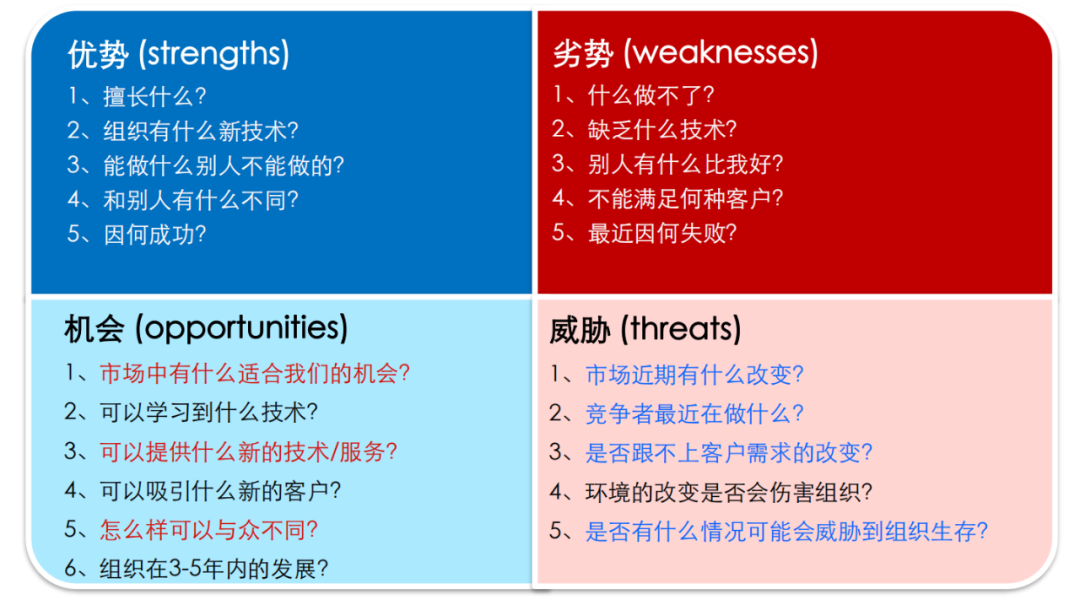 优势 (strengths)
1、擅长什么?
2、组织有什么新技术?
3、能做什么别人不能做的?
4、和别人有什么不同?
5、因何成功?

劣势 (weaknesses)
1、什么做不了?
2、缺乏什么技术?
3、别人有什么比我好?
4、不能满足何种客户?
5、最近因何失败?

机会 (opportunities)
1、市场中有什么适合我们的机会?
2、可以学习到什么技术?
3、可以提供什么新的技术/服务?
4、可以吸引什么新的客户?
5、怎么样可以与众不同?
6、组织在3-5年内的发展?

威胁 (threats)
1、市场近期有什么改变?
2、竞争者最近在做什么?
3、是否跟不上客户需求的改变?
4、环境的改变是否会伤害组织?
5、是否有什么情况可能会威胁到组织生存?